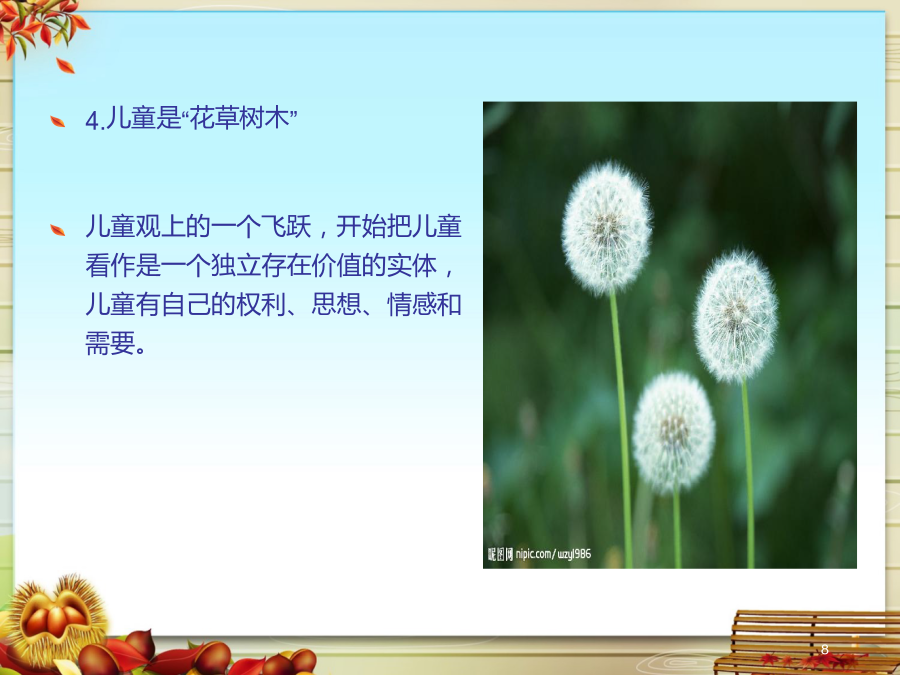 4.儿童是“花草树木”

儿童观上的一个飞跃，开始把儿童看作是一个独立存在价值的实体，儿童有自己的权利、思想、情感和需要。

昵图网 nipic.com/wzyl986

8